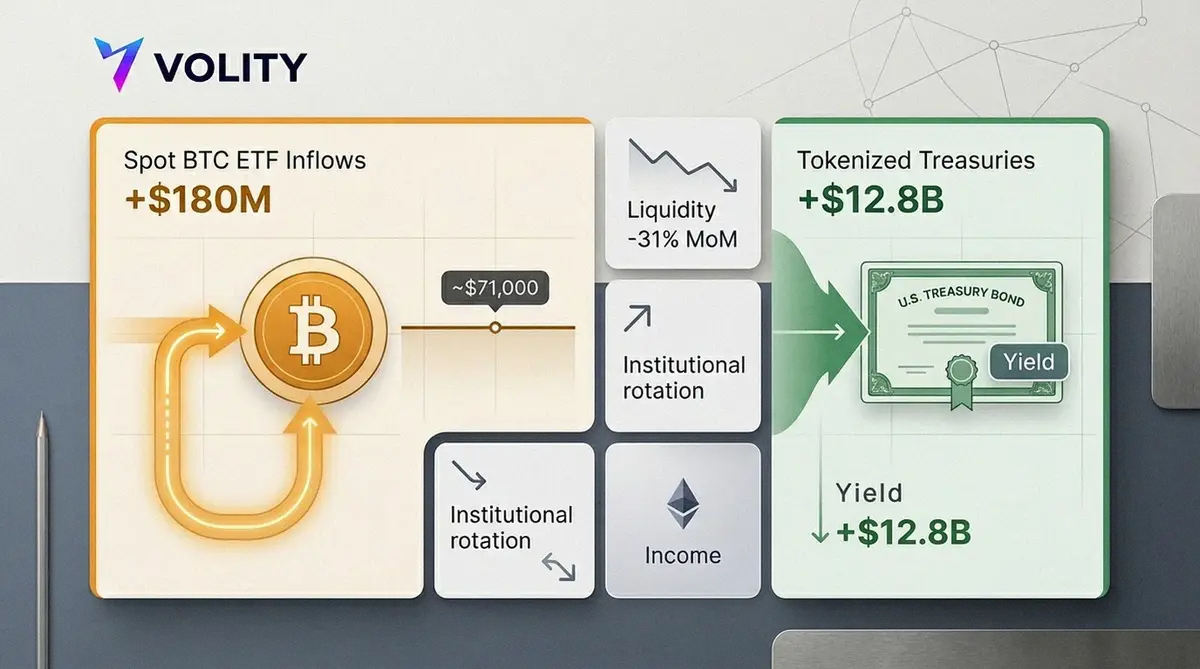 VOLITY

Spot BTC ETF Inflows
+$180M

~$71,000

Liquidity
-31% MoM

Institutional rotation

Institutional rotation

Income

Tokenized Treasuries
+$12.8B

U.S. TREASURY BOND

Yield

Yield
+$12.8B